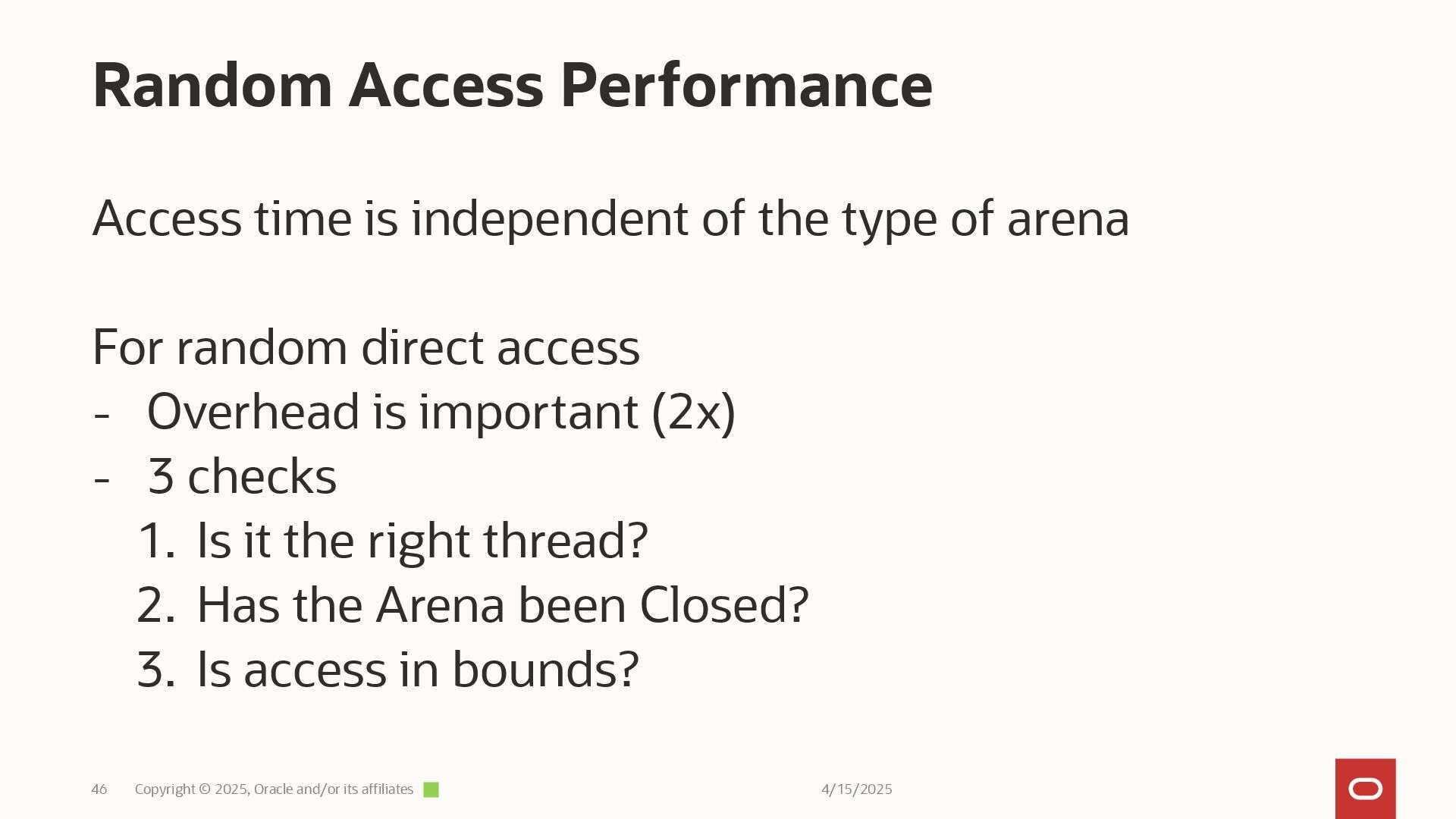 Random Access Performance

Access time is independent of the type of arena

For random direct access
- Overhead is important (2x)
- 3 checks
1. Is it the right thread?
2. Has the Arena been Closed?
3. Is access in bounds?

46 Copyright © 2025, Oracle and/or its affiliates 4/15/2025